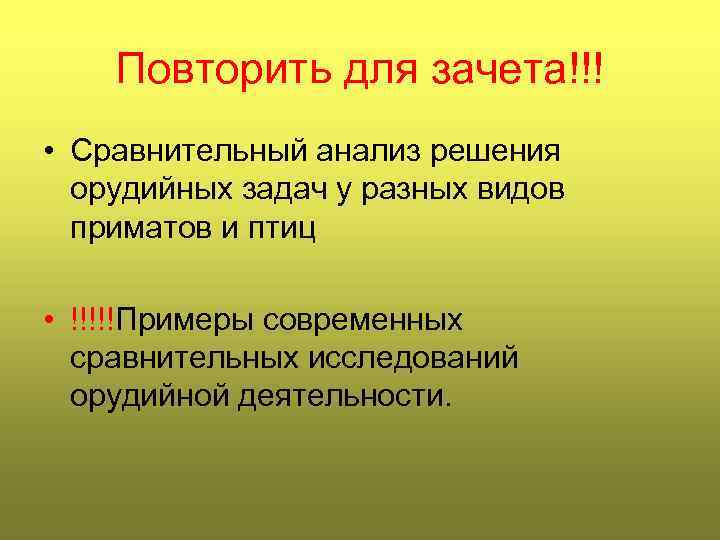 Повторить для зачета!!!

• Сравнительный анализ решения орудийных задач у разных видов приматов и птиц

• !!!!!Примеры современных сравнительных исследований орудийной деятельности.